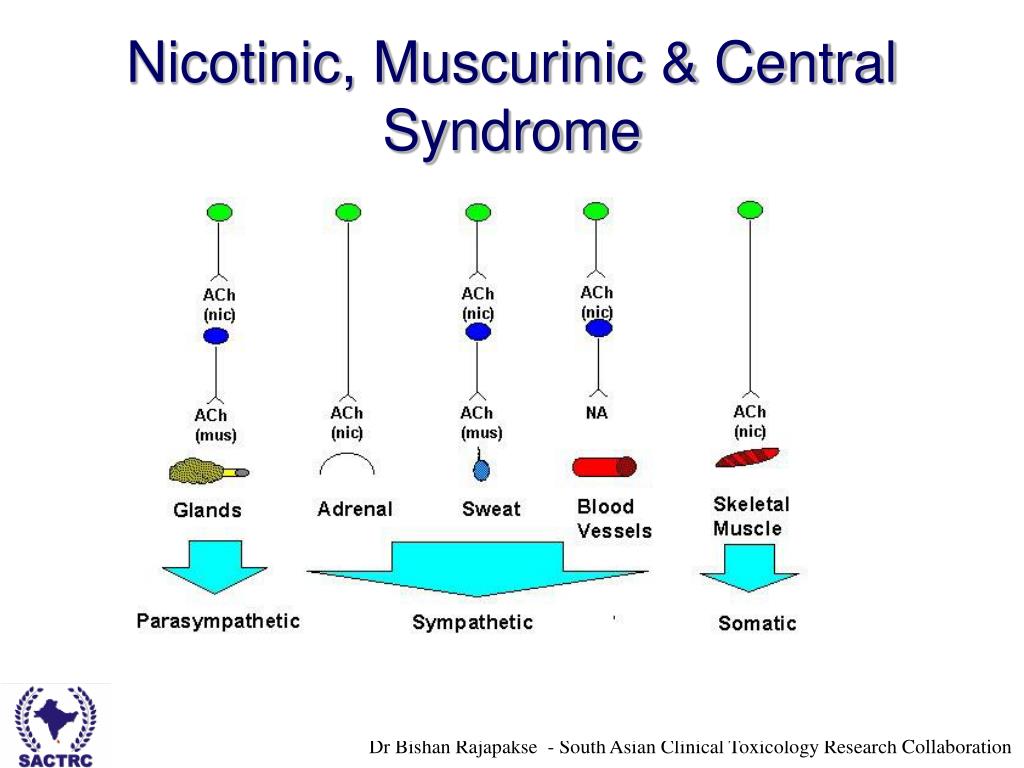 Nicotinic, Muscurinic & Central Syndrome

ACh
(nic)

ACh
(mus)

Glands

ACh
(nic)

Adrenal

ACh
(nic)

ACh
(mus)

Sweat

ACh
(nic)

NA

Blood Vessels

ACh
(nic)

Skeletal Muscle

Parasympathetic

Sympathetic

Somatic

SACTRC

Dr Bishan Rajapakse - South Asian Clinical Toxicology Research Collaboration